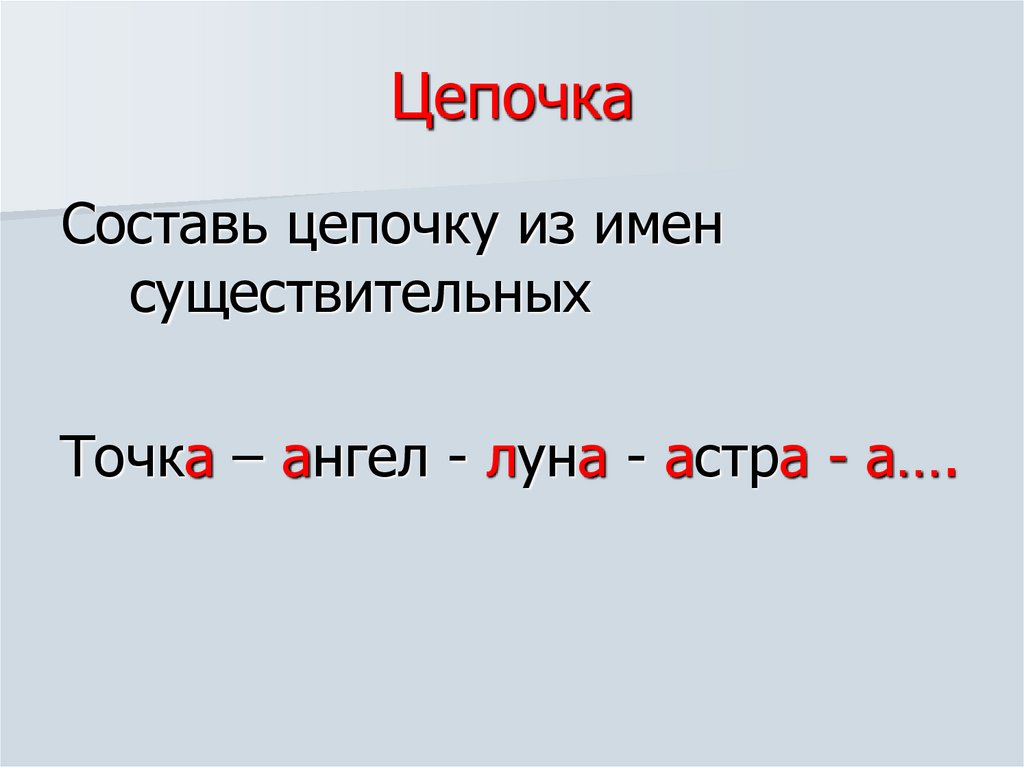 Цепочка

Составь цепочку из имен существительных

Точка – ангел - луна - астра - а….